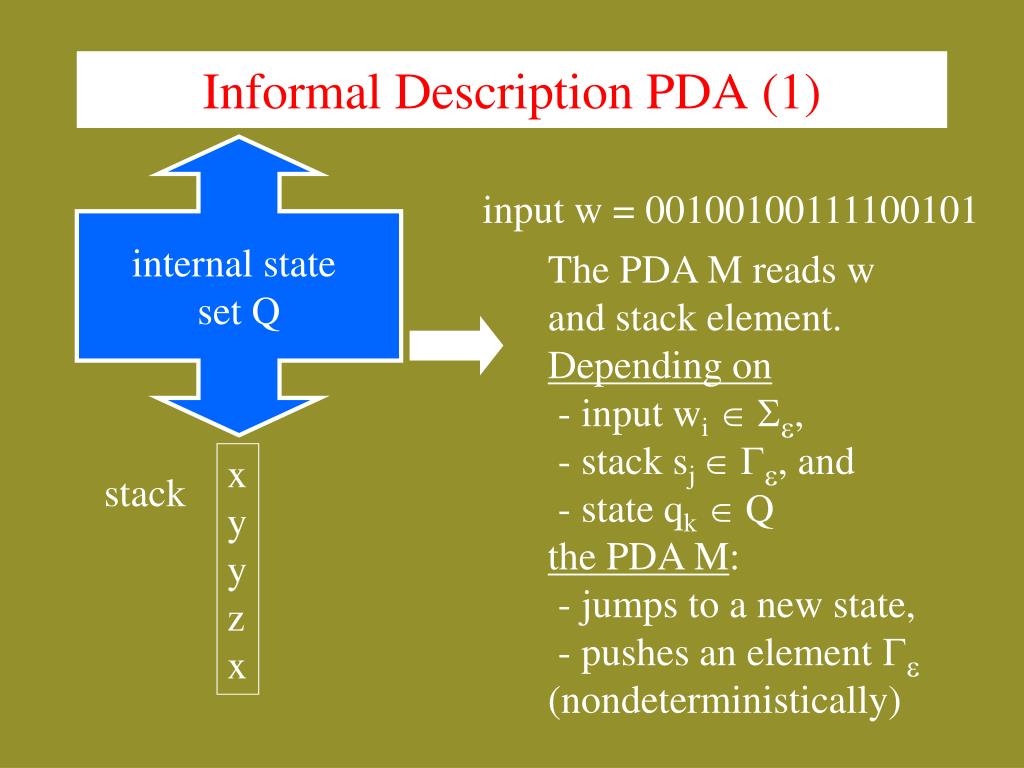 Informal Description PDA (1)

internal state set Q

stack

x
y
y
z
x

input w = 00100100111100101

The PDA M reads w and stack element.
Depending on
- input $w_i \in \Sigma_\varepsilon$,
- stack $s_j \in \Gamma_\varepsilon$, and
- state $q_k \in Q$
the PDA M:
- jumps to a new state,
- pushes an element $\Gamma_\varepsilon$
(nondeterministically)